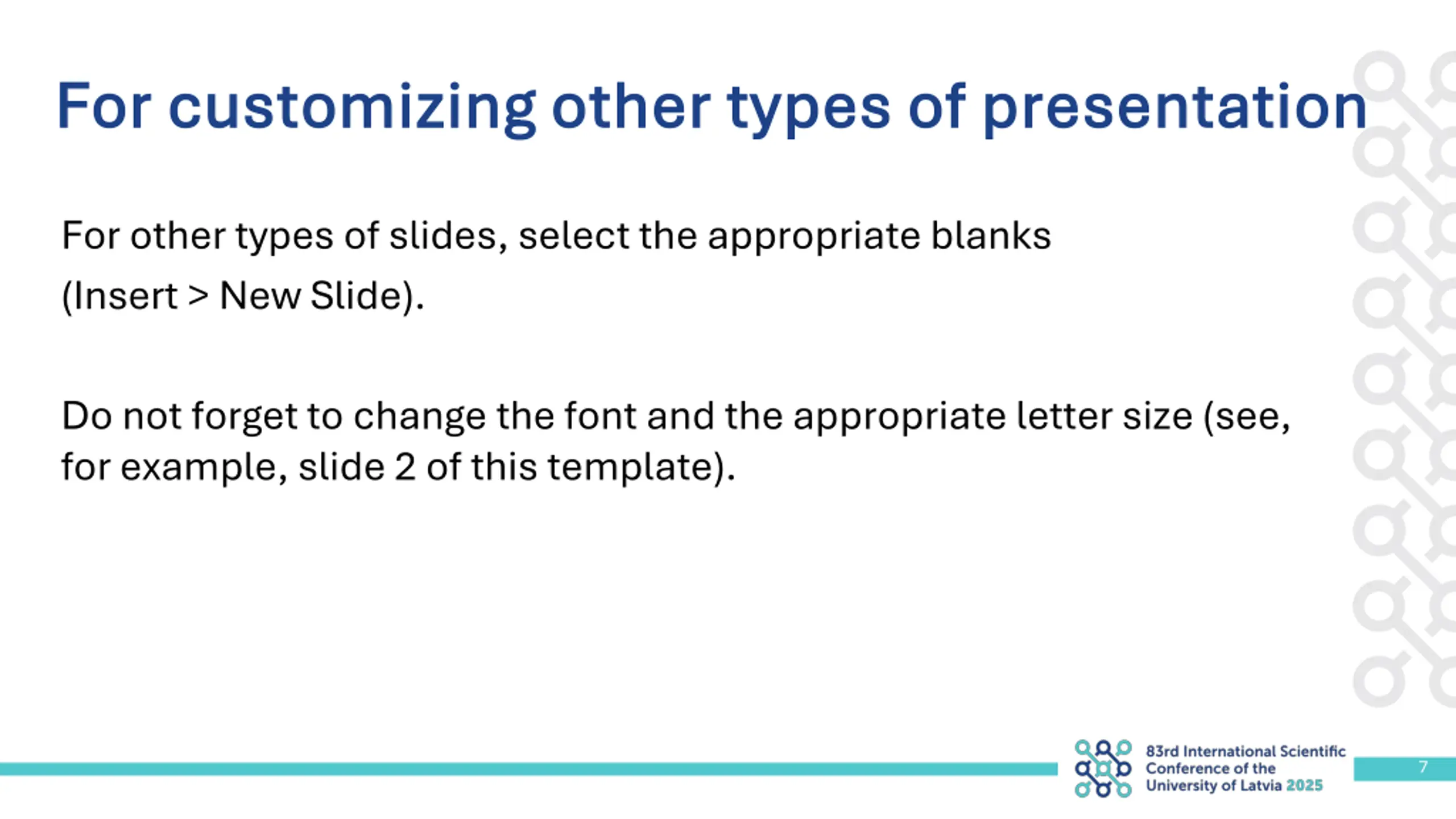 For customizing other types of presentation

For other types of slides, select the appropriate blanks (Insert > New Slide).

Do not forget to change the font and the appropriate letter size (see, for example, slide 2 of this template).

83rd International Scientific Conference of the University of Latvia 2025

7